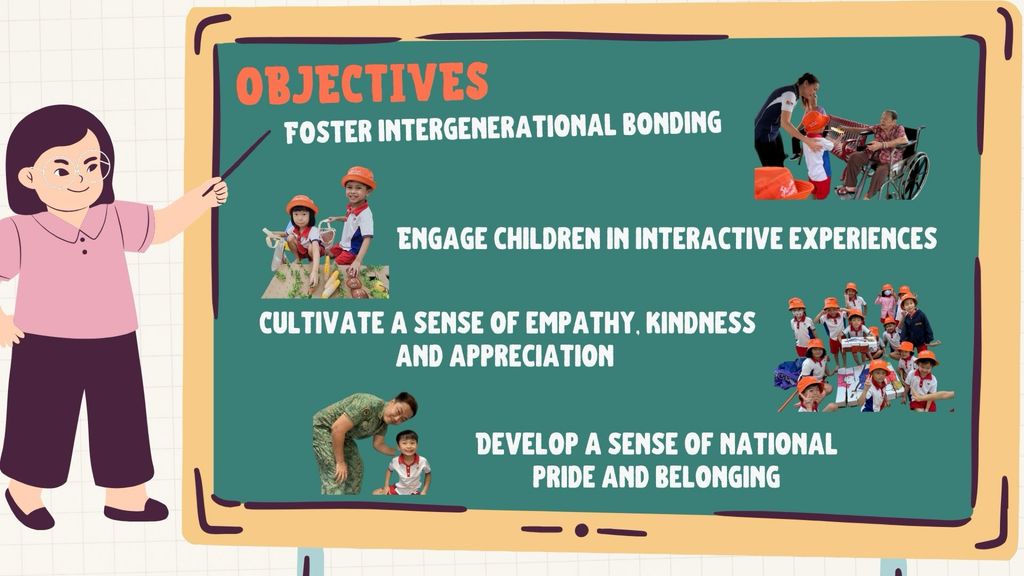 OBJECTIVES

FOSTER INTERGENERATIONAL BONDING

ENGAGE CHILDREN IN INTERACTIVE EXPERIENCES

CULTIVATE A SENSE OF EMPATHY, KINDNESS AND APPRECIATION

DEVELOP A SENSE OF NATIONAL PRIDE AND BELONGING